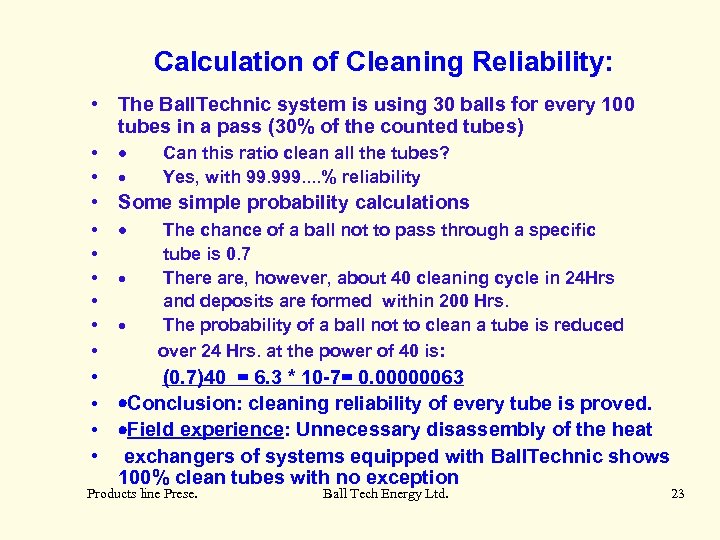 Calculation of Cleaning Reliability:

• The BallTechnic system is using 30 balls for every 100 tubes in a pass (30% of the counted tubes)
• • Can this ratio clean all the tubes?
• • Yes, with 99.999....% reliability
• Some simple probability calculations
• • The chance of a ball not to pass through a specific
• tube is 0.7
• • There are, however, about 40 cleaning cycle in 24Hrs
• and deposits are formed within 200 Hrs.
• • The probability of a ball not to clean a tube is reduced
• over 24 Hrs. at the power of 40 is:
• (0.7)40 = 6.3 * 10-7= 0.00000063
• •Conclusion: cleaning reliability of every tube is proved.
• •Field experience: Unnecessary disassembly of the heat
• exchangers of systems equipped with BallTechnic shows 100% clean tubes with no exception

Products line Prese. Ball Tech Energy Ltd. 23